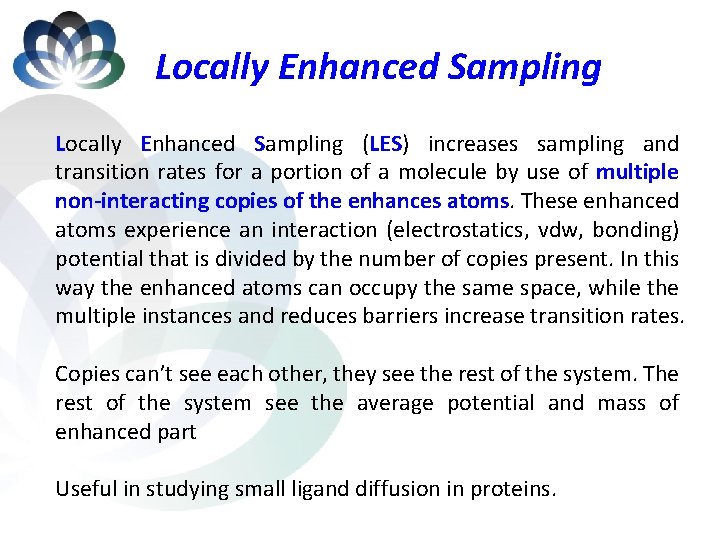 Locally Enhanced Sampling

Locally Enhanced Sampling (LES) increases sampling and transition rates for a portion of a molecule by use of multiple non-interacting copies of the enhances atoms. These enhanced atoms experience an interaction (electrostatics, vdw, bonding) potential that is divided by the number of copies present. In this way the enhanced atoms can occupy the same space, while the multiple instances and reduces barriers increase transition rates.

Copies can't see each other, they see the rest of the system. The rest of the system see the average potential and mass of enhanced part

Useful in studying small ligand diffusion in proteins.